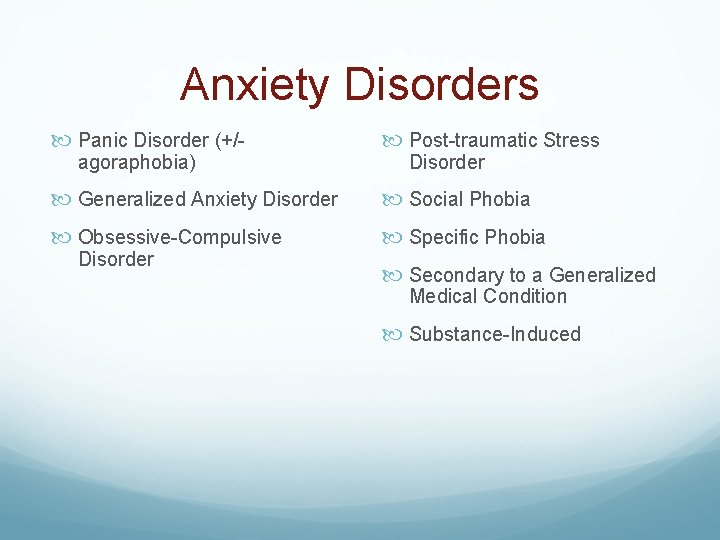 Anxiety Disorders

Panic Disorder (+/- agoraphobia)

Generalized Anxiety Disorder

Obsessive-Compulsive Disorder

Post-traumatic Stress Disorder

Social Phobia

Specific Phobia

Secondary to a Generalized Medical Condition

Substance-Induced